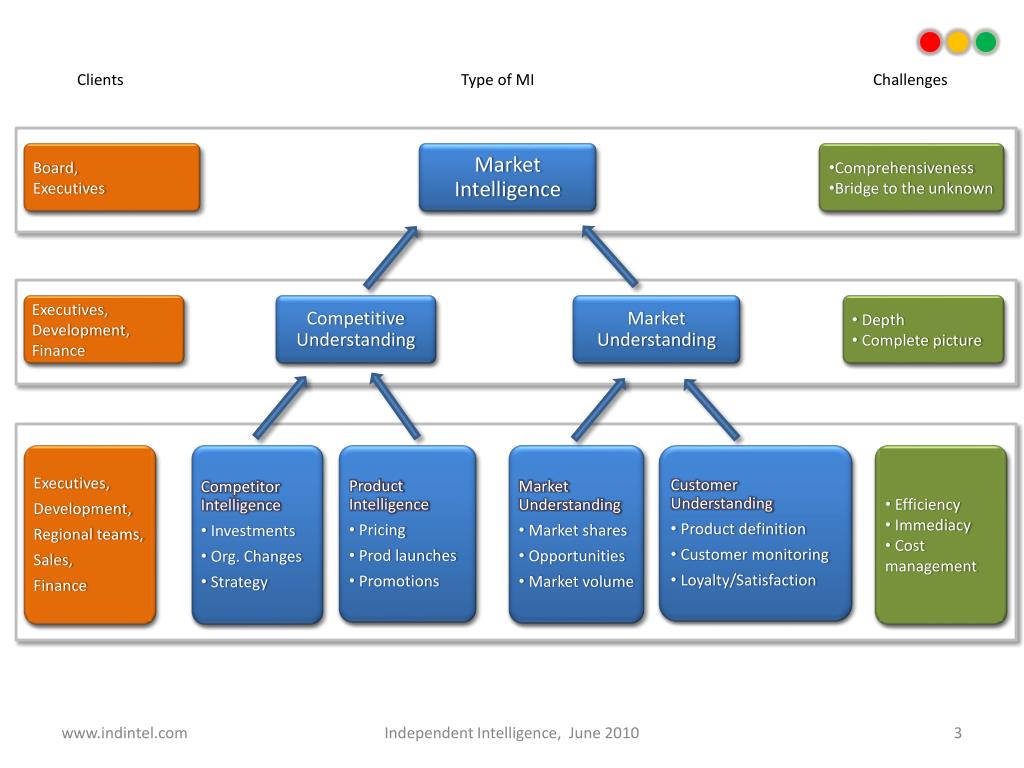 Clients

Type of MI

Challenges

Board,
Executives

Market Intelligence

•Comprehensiveness
•Bridge to the unknown

Executives,
Development,
Finance

Competitive Understanding

Market Understanding

• Depth
• Complete picture

Executives,
Development,
Regional teams,
Sales,
Finance

Competitor Intelligence
• Investments
• Org. Changes
• Strategy

Product Intelligence
• Pricing
• Prod launches
• Promotions

Market Understanding
• Market shares
• Opportunities
• Market volume

Customer Understanding
• Product definition
• Customer monitoring
• Loyalty/Satisfaction

• Efficiency
• Immediacy
• Cost management

www.indintel.com

Independent Intelligence, June 2010

3